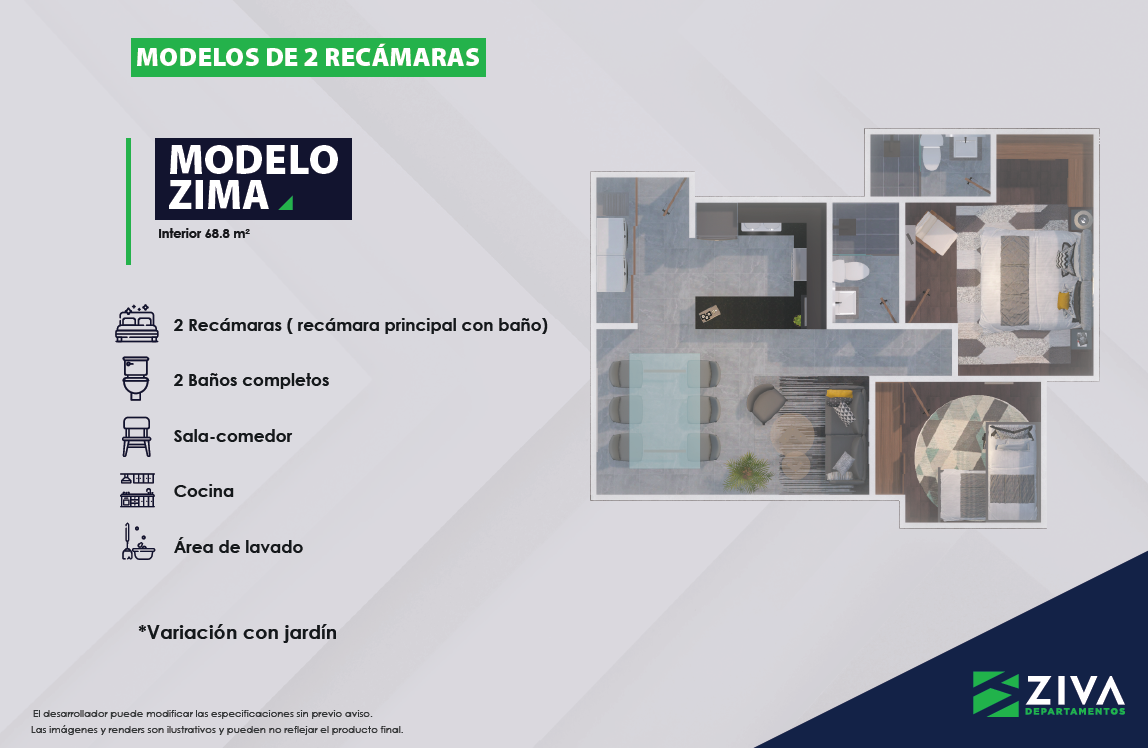 MODELOS DE 2 RECÁMARAS

MODELO ZIMA

Interior 68.8 m²

2 Recámaras ( recámara principal con baño)

2 Baños completos

Sala-comedor

Cocina

Área de lavado

*Variación con jardín

El desarrollador puede modificar las especificaciones sin previo aviso.
Las imágenes y renders son ilustrativos y pueden no reflejar el producto final.

ZIVA
DEPARTAMENTOS